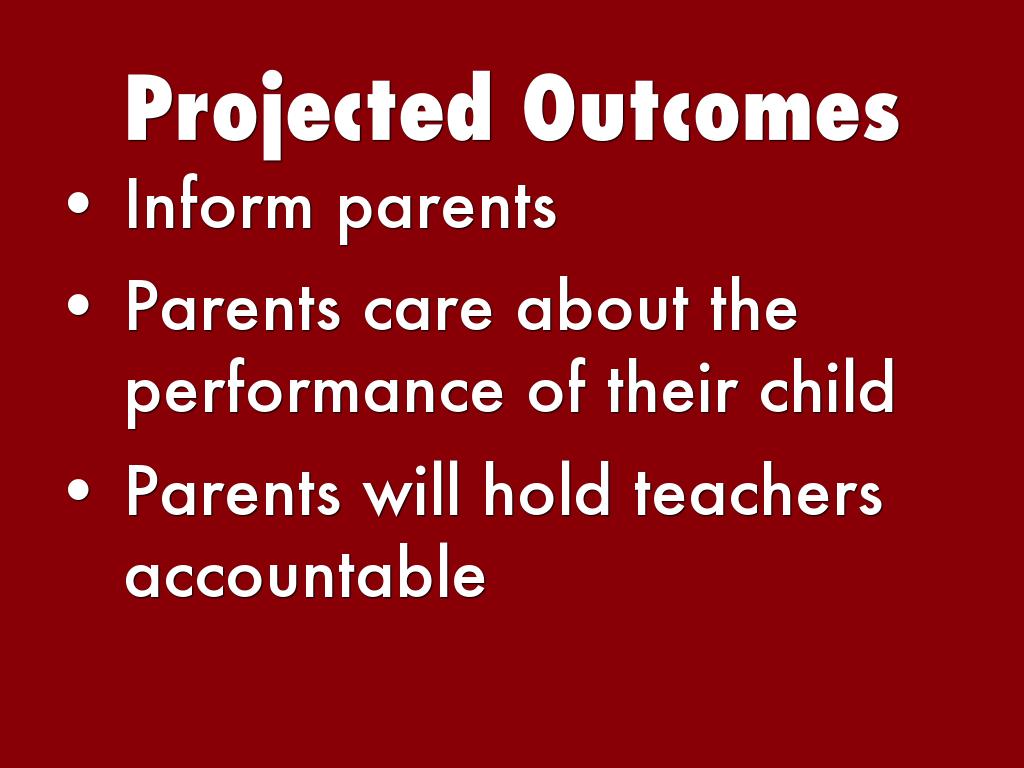 Projected Outcomes

• Inform parents
• Parents care about the performance of their child
• Parents will hold teachers accountable